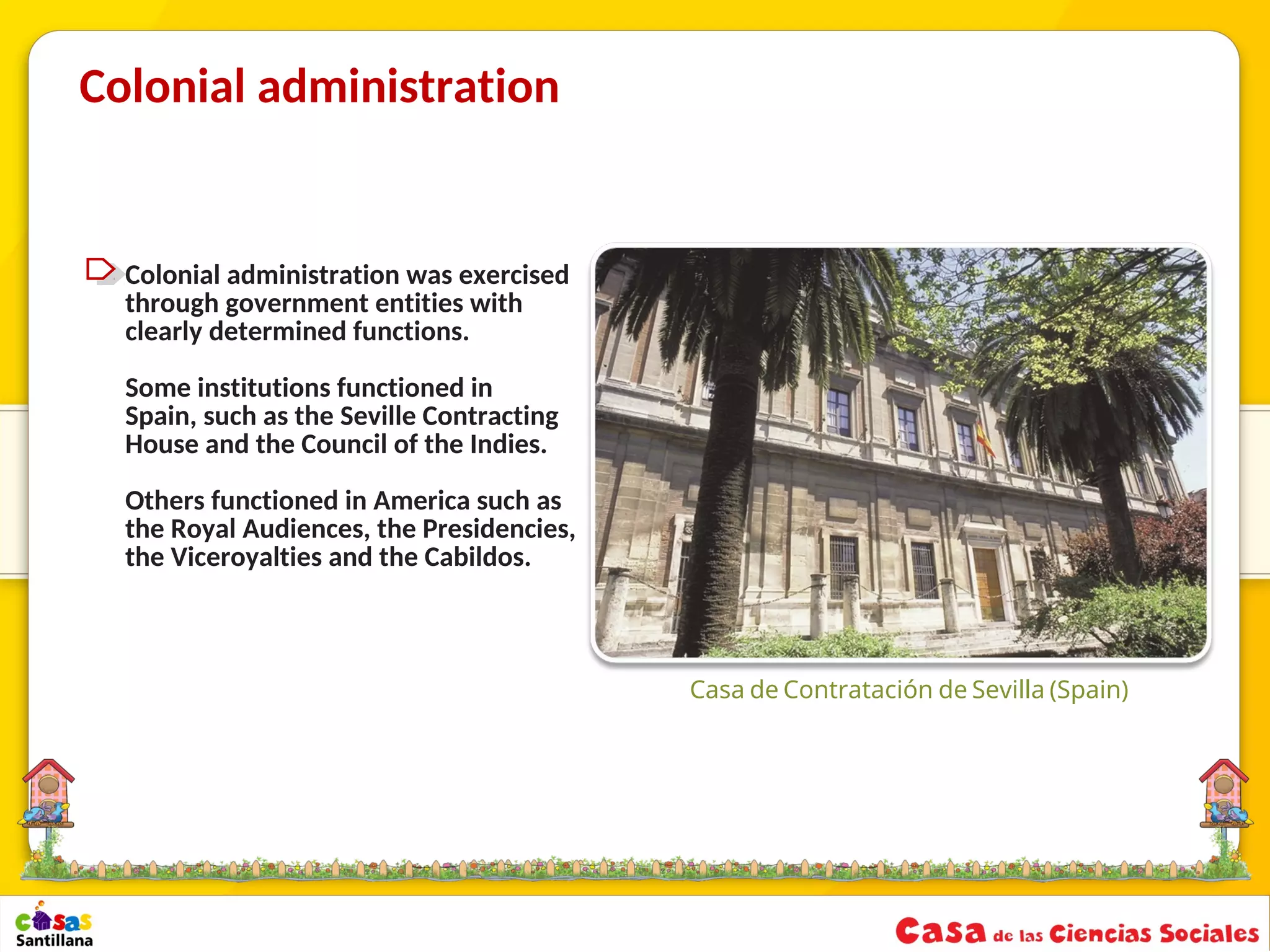 Colonial administration

Colonial administration was exercised through government entities with clearly determined functions.

Some institutions functioned in Spain, such as the Seville Contracting House and the Council of the Indies.

Others functioned in America such as the Royal Audiences, the Presidencies, the Viceroyalties and the Cabildos.

Casa de Contratación de Sevilla (Spain)

casas Santillana

Casa de las Ciencias Sociales